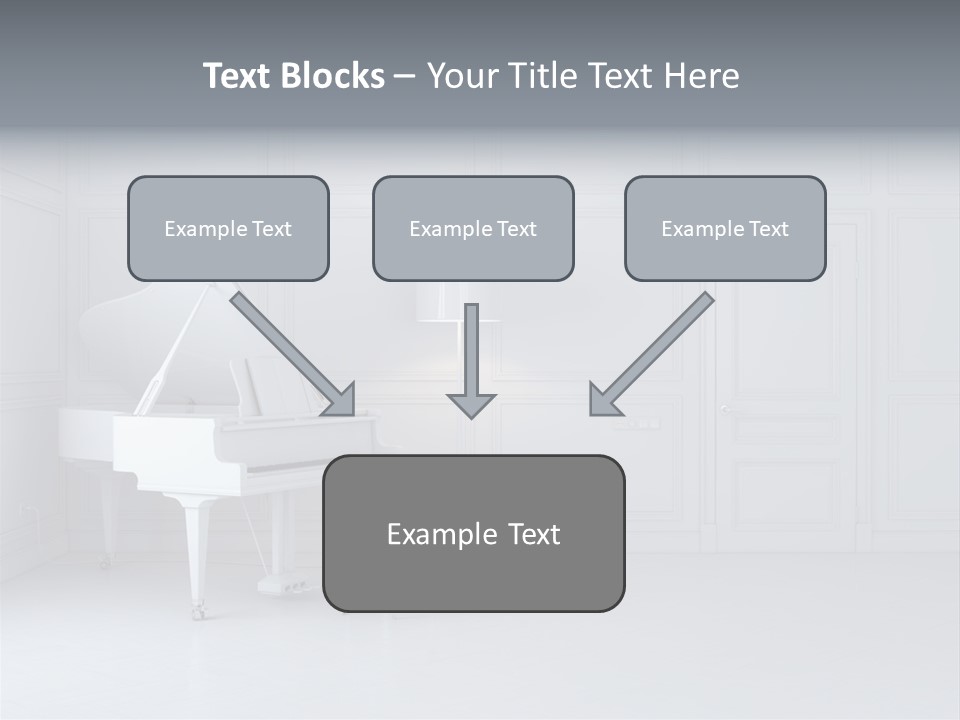 Text Blocks – Your Title Text Here

Example Text

Example Text

Example Text

Example Text